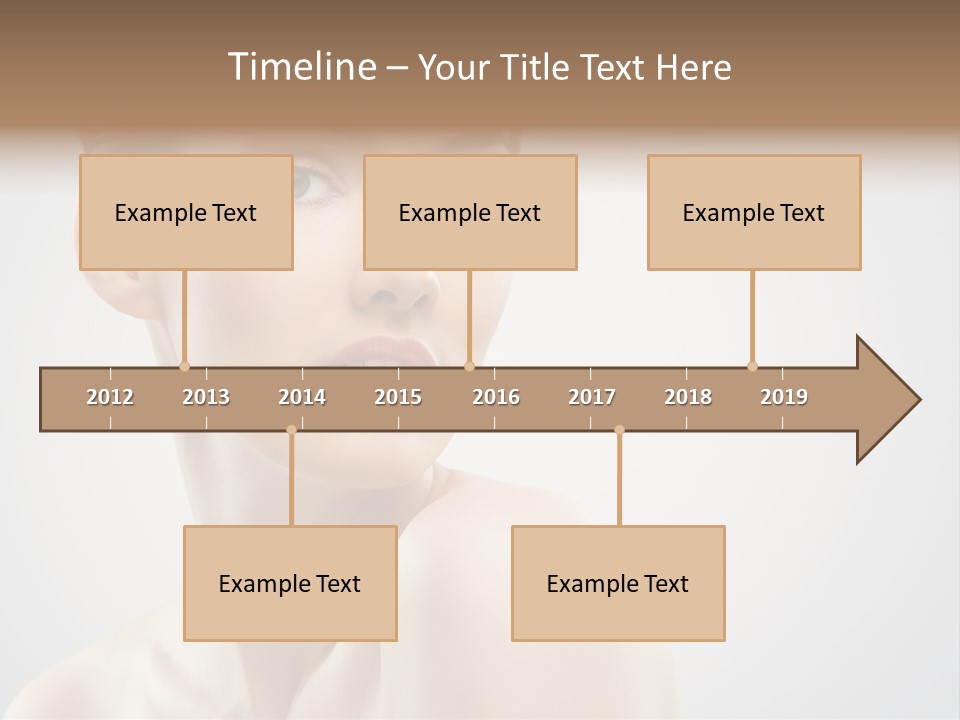 Timeline – Your Title Text Here

Example Text

Example Text

Example Text

2012 2013 2014 2015 2016 2017 2018 2019

Example Text

Example Text